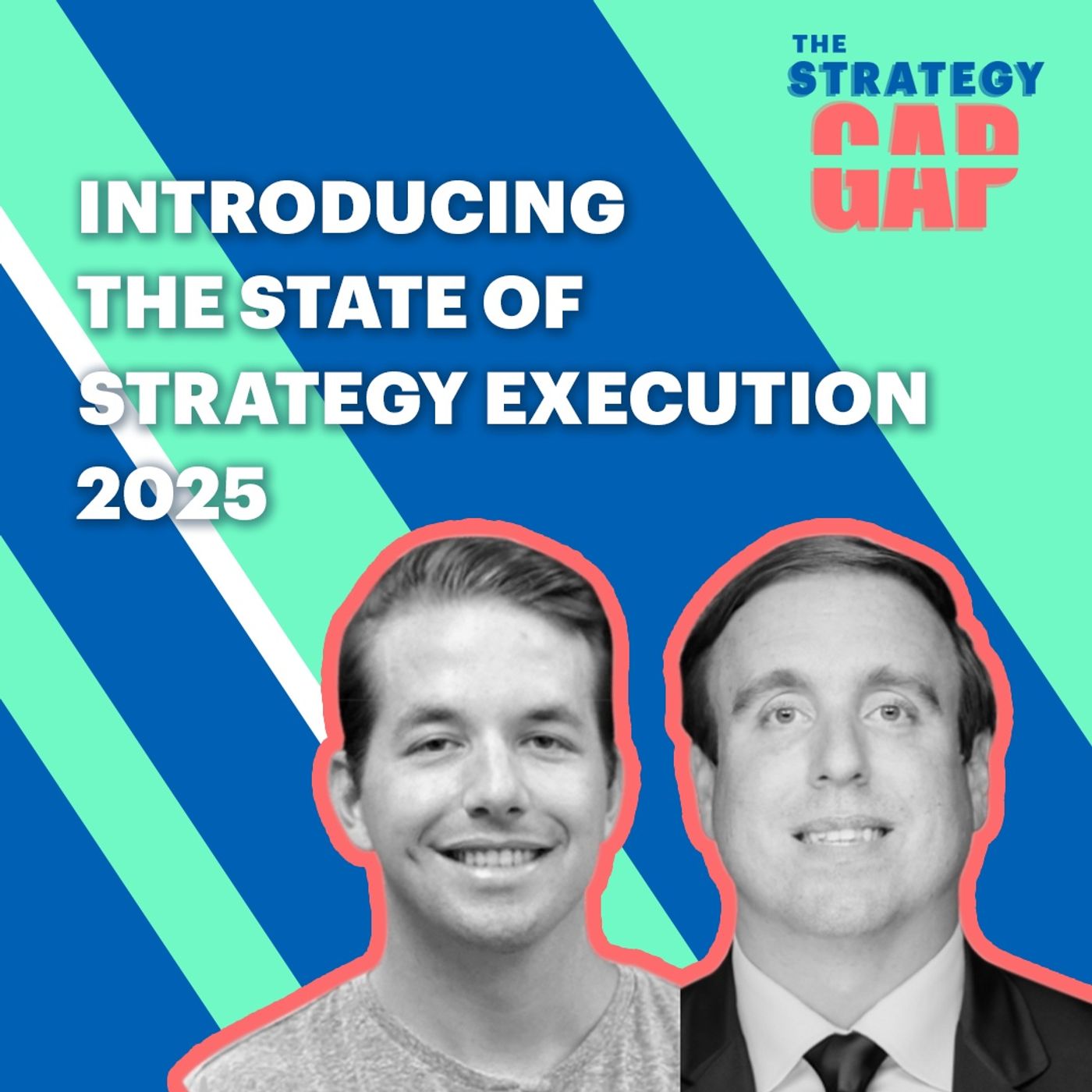 THE STRATEGY GAP

INTRODUCING THE STATE OF STRATEGY EXECUTION 2025